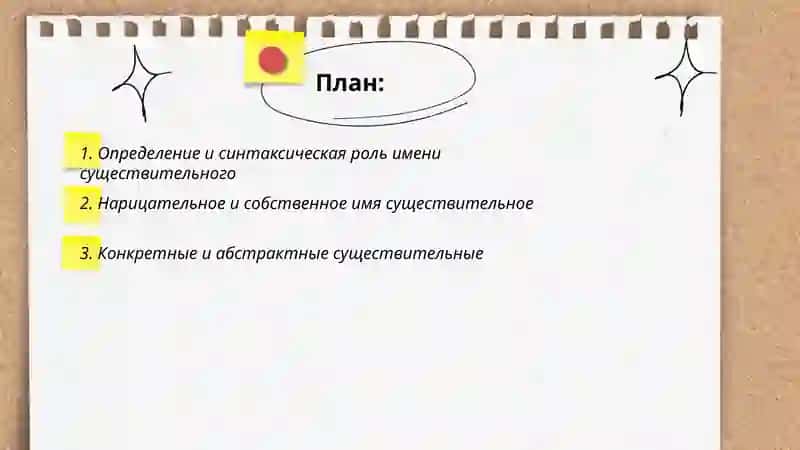 План:

1. Определение и синтаксическая роль имени существительного

2. Нарицательное и собственное имя существительное

3. Конкретные и абстрактные существительные